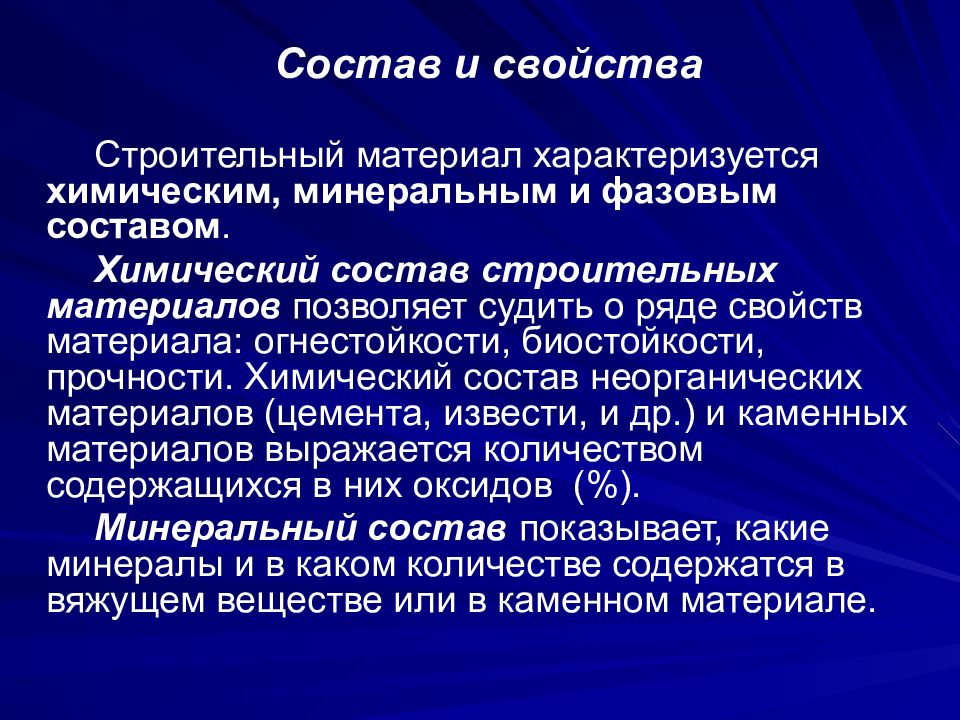 Состав и свойства

Строительный материал характеризуется химическим, минеральным и фазовым составом.

Химический состав строительных материалов позволяет судить о ряде свойств материала: огнестойкости, биостойкости, прочности. Химический состав неорганических материалов (цемента, извести, и др.) и каменных материалов выражается количеством содержащихся в них оксидов (%).

Минеральный состав показывает, какие минералы и в каком количестве содержатся в вяжущем веществе или в каменном материале.